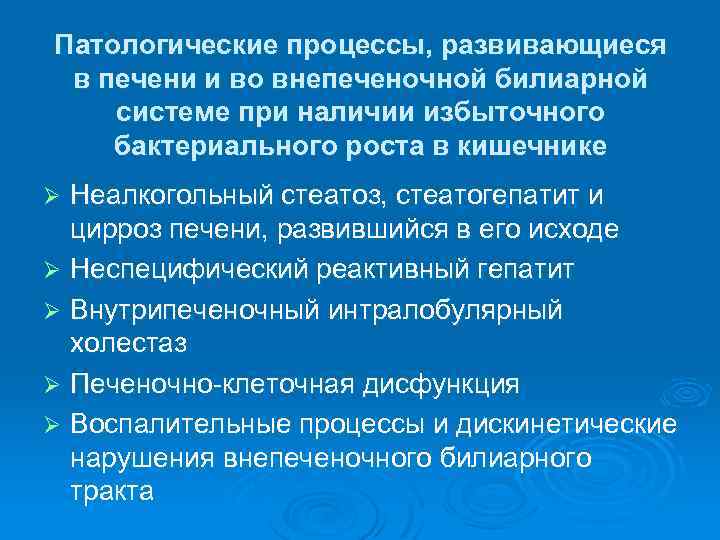 Патологические процессы, развивающиеся в печени и во внепеченочной билиарной системе при наличии избыточного бактериального роста в кишечнике

➢ Неалкогольный стеатоз, стеатогепатит и цирроз печени, развившийся в его исходе
➢ Неспецифический реактивный гепатит
➢ Внутрипеченочный интралобулярный холестаз
➢ Печеночно-клеточная дисфункция
➢ Воспалительные процессы и дискинетические нарушения внепеченочного билиарного тракта